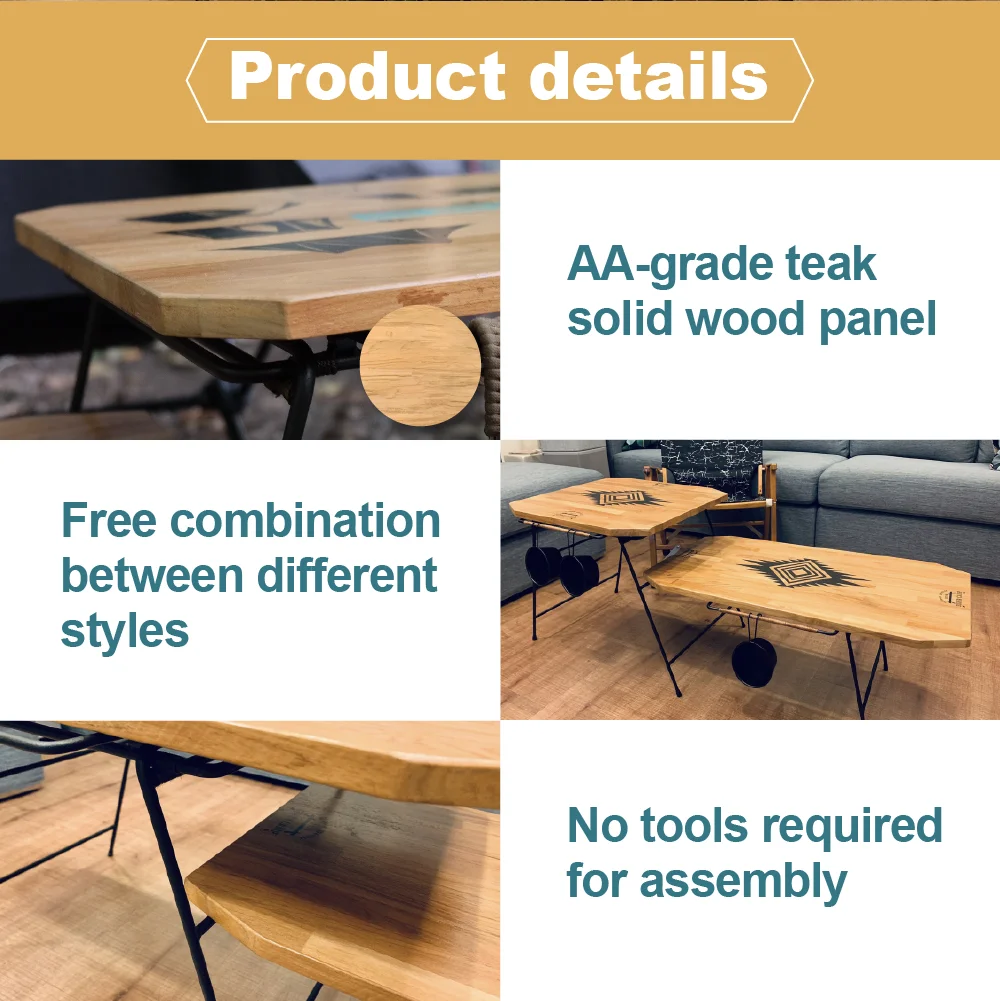 Product details

AA-grade teak solid wood panel

Free combination between different styles

No tools required for assembly